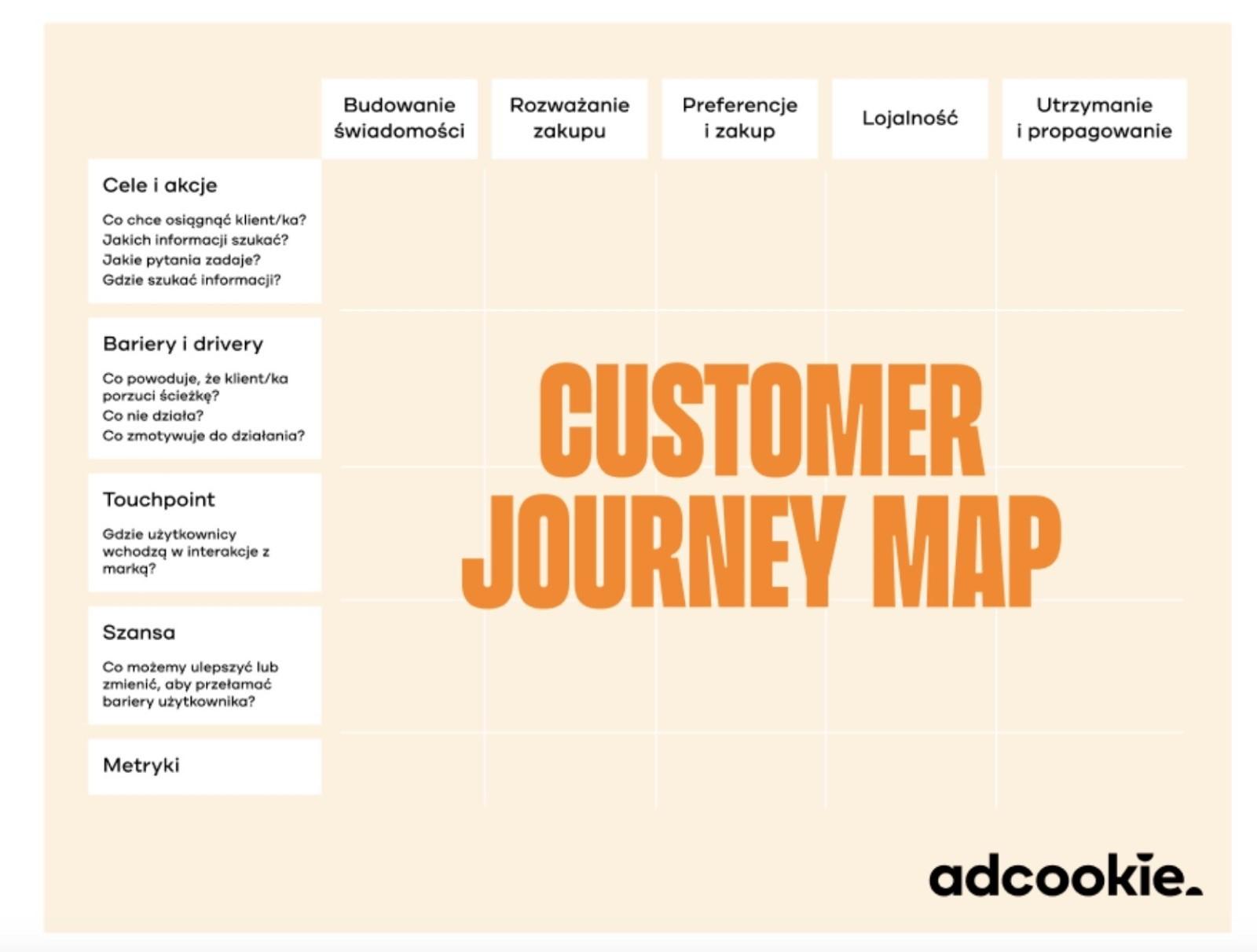 Budowanie świadomości

Rozważanie zakupu

Preferencje i zakup

Lojalność

Utrzymanie i propagowanie

Cele i akcje

Co chce osiągnąć klient/ka?
Jakich informacji szukać?
Jakie pytania zadaje?
Gdzie szukać informacji?

Bariery i drivery

Co powoduje, że klient/ka porzuci ścieżkę?
Co nie działa?
Co zmotywuje do działania?

Touchpoint

Gdzie użytkownicy wchodzą w interakcje z marką?

Szansa

Co możemy ulepszyć lub zmienić, aby przełamać bariery użytkownika?

Metryki

CUSTOMER JOURNEY MAP

adcookie.